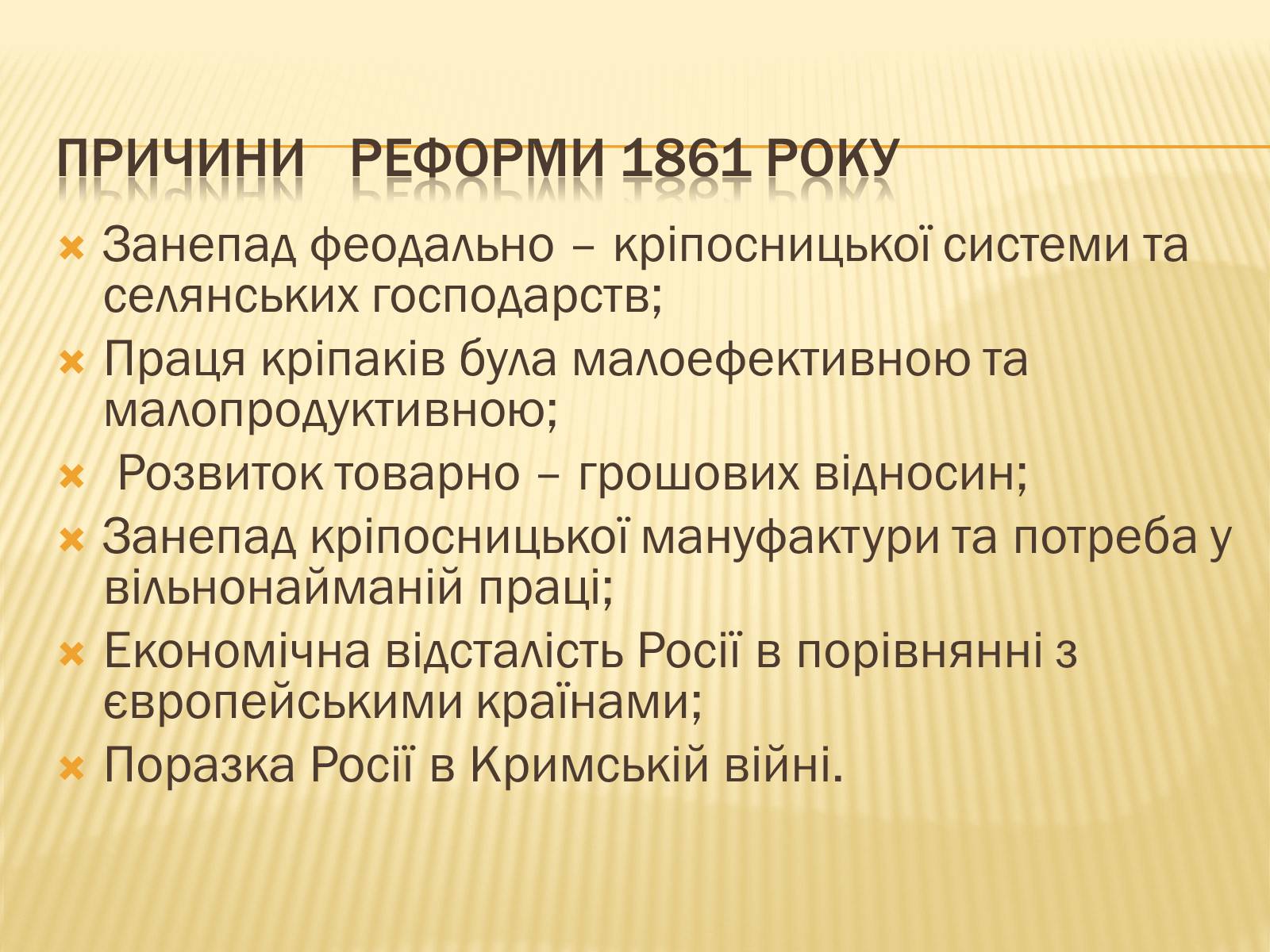 ПРИЧИНИ РЕФОРМИ 1861 РОКУ

Занепад феодально – кріпосницької системи та селянських господарств;

Праця кріпаків була малоефективною та малопродуктивною;

Розвиток товарно – грошових відносин;

Занепад кріпосницької мануфактури та потреба у вільнонайманій праці;

Економічна відсталість Росії в порівнянні з європейськими країнами;

Поразка Росії в Кримській війні.